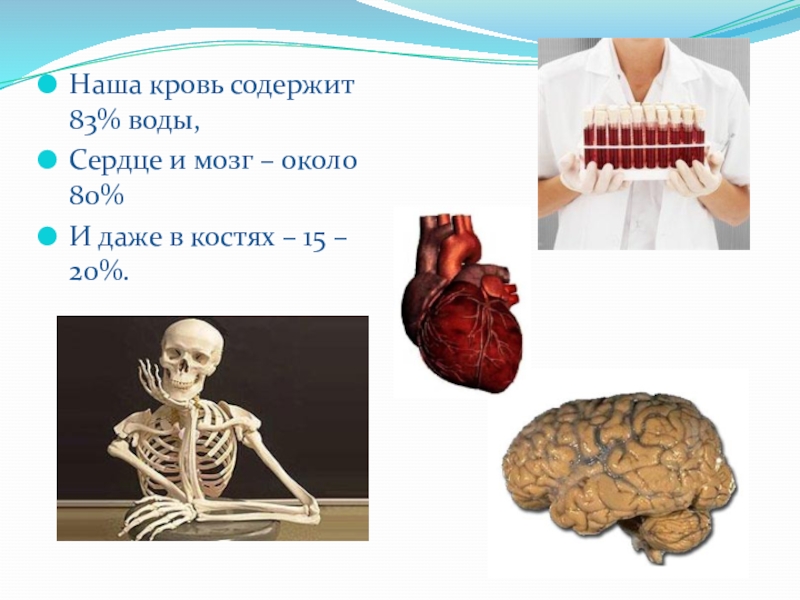 Наша кровь содержит 83% воды,

Сердце и мозг – около 80%

И даже в костях – 15 – 20%.